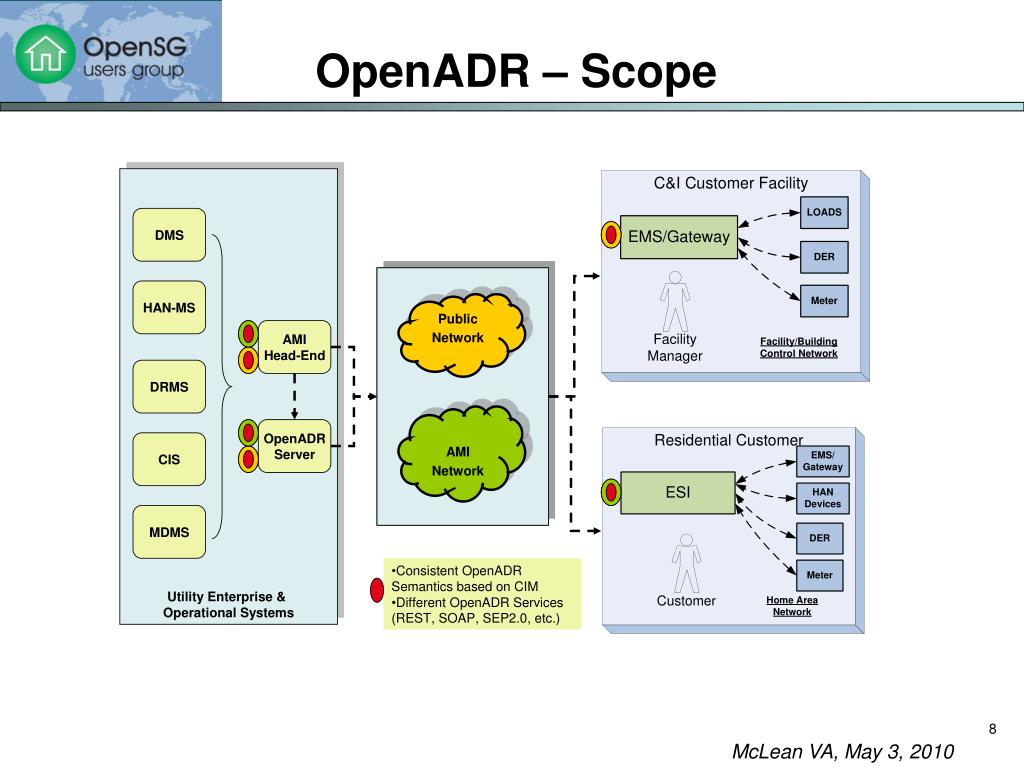 OpenSG users group

OpenADR – Scope

DMS

HAN-MS

DRMS

CIS

MDMS

AMI Head-End

OpenADR Server

Utility Enterprise & Operational Systems

Public Network

AMI Network

•Consistent OpenADR Semantics based on CIM
•Different OpenADR Services (REST, SOAP, SEP2.0, etc.)

C&I Customer Facility

EMS/Gateway

LOADS

DER

Meter

Facility Manager

Facility/Building Control Network

Residential Customer

ESI

EMS/ Gateway

HAN Devices

DER

Meter

Customer

Home Area Network

8

McLean VA, May 3, 2010